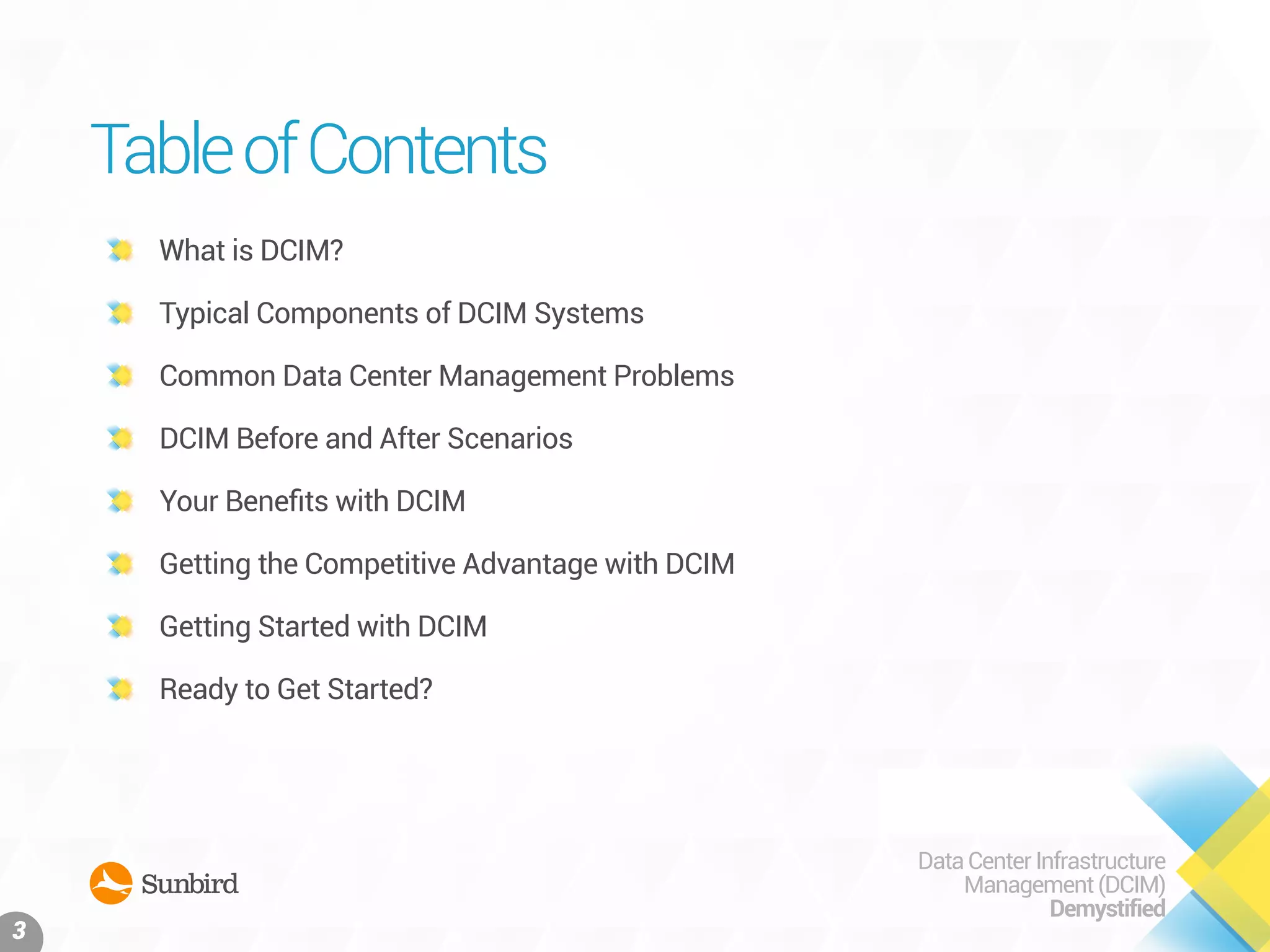 Table of Contents

What is DCIM?

Typical Components of DCIM Systems

Common Data Center Management Problems

DCIM Before and After Scenarios

Your Benefits with DCIM

Getting the Competitive Advantage with DCIM

Getting Started with DCIM

Ready to Get Started?

Sunbird

Data Center Infrastructure Management (DCIM) Demystified

3